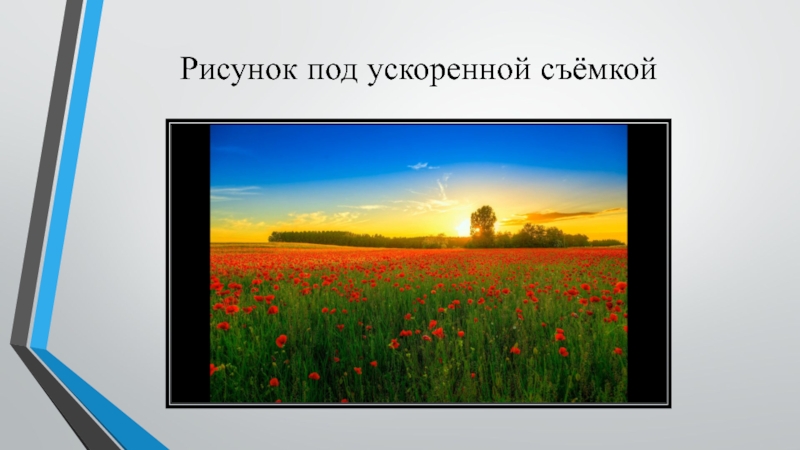 Рисунок под ускоренной съёмкой